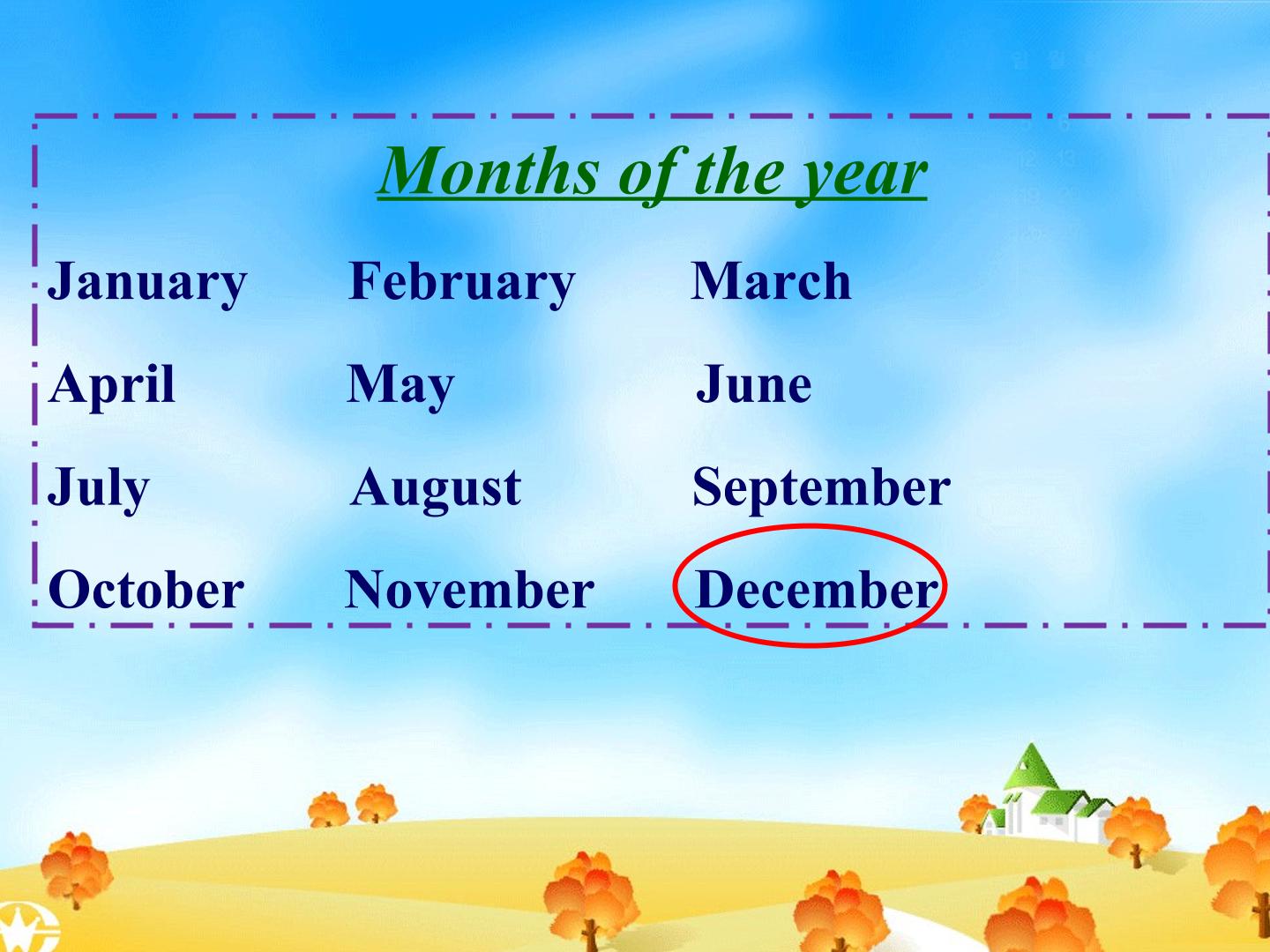 Months of the year

January February March

April May June

July August September

October November December